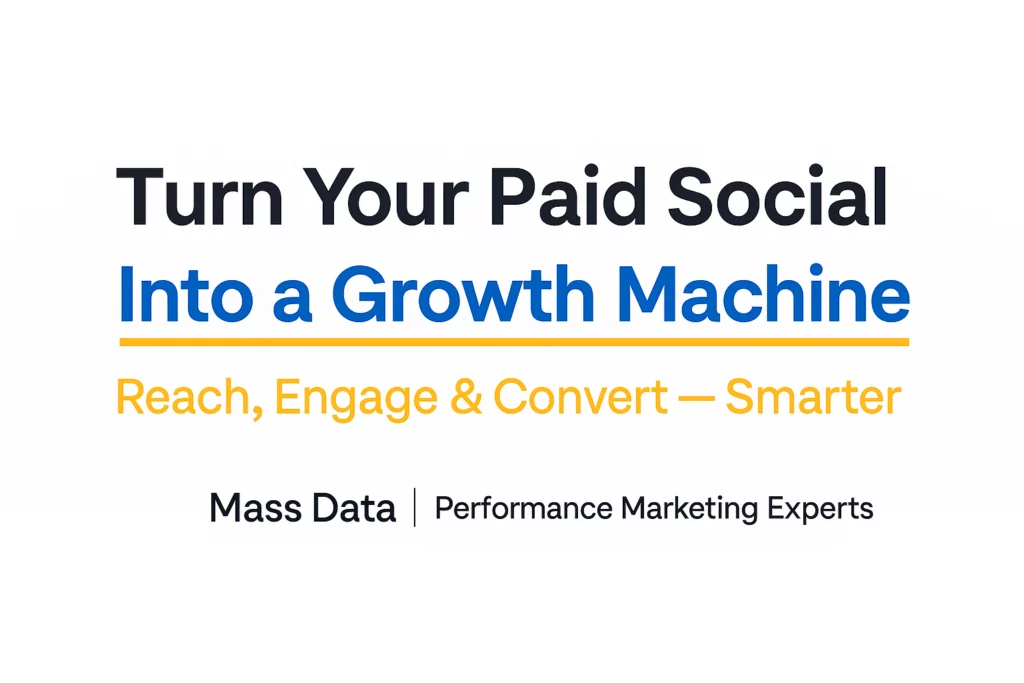 Turn Your Paid Social
Into a Growth Machine

Reach, Engage & Convert — Smarter

Mass Data | Performance Marketing Experts